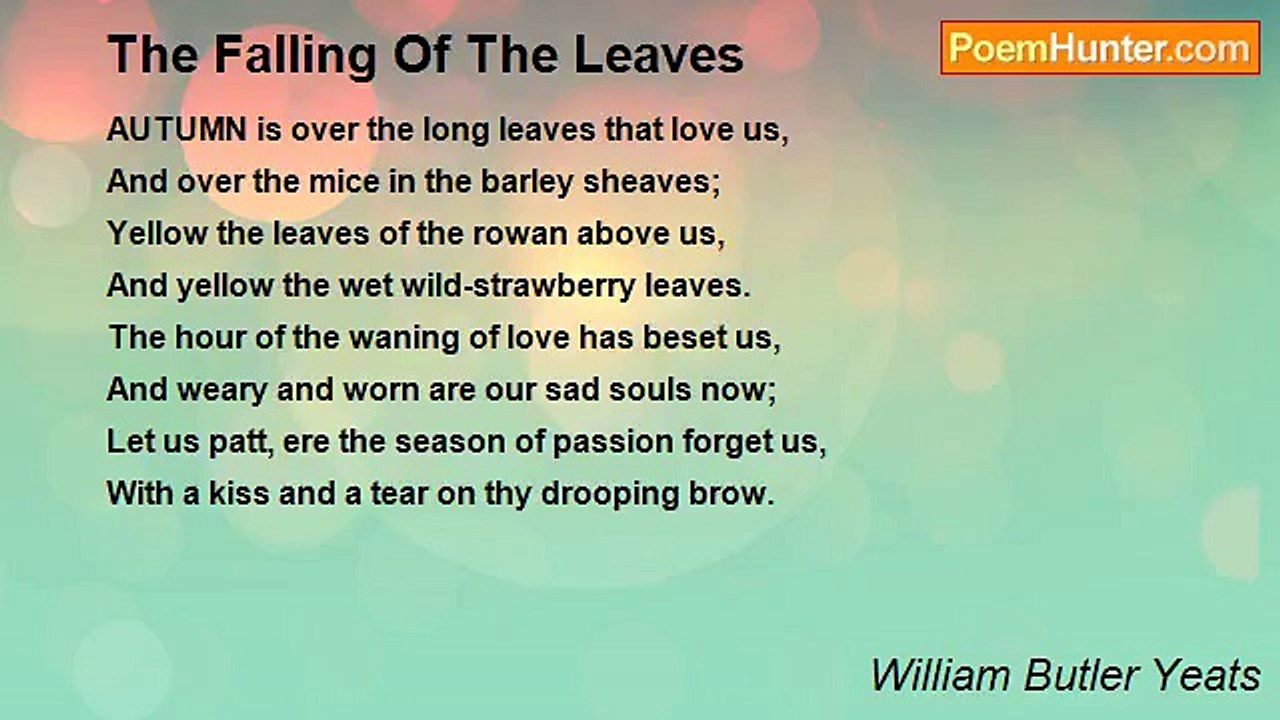 The Falling Of The Leaves

PoemHunter.com

AUTUMN is over the long leaves that love us,
And over the mice in the barley sheaves;
Yellow the leaves of the rowan above us,
And yellow the wet wild-strawberry leaves.
The hour of the waning of love has beset us,
And weary and worn are our sad souls now;
Let us patt, ere the season of passion forget us,
With a kiss and a tear on thy drooping brow.

William Butler Yeats